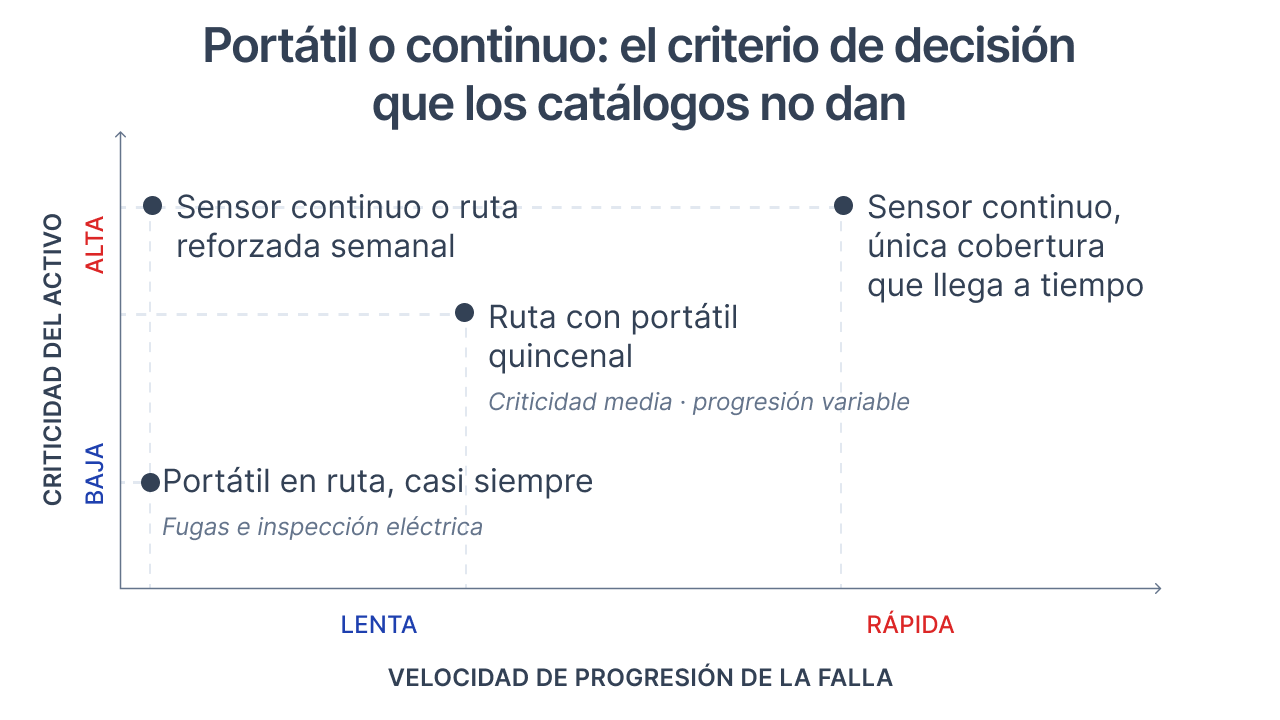 Portátil o continuo: el criterio de decisión que los catálogos no dan

CRITICIDAD DEL ACTIVO

ALTA

BAJA

Sensor continuo o ruta reforzada semanal

Sensor continuo, única cobertura que llega a tiempo

Ruta con portátil quincenal

Criticidad media · progresión variable

Portátil en ruta, casi siempre

Fugas e inspección eléctrica

LENTA

RÁPIDA

VELOCIDAD DE PROGRESIÓN DE LA FALLA